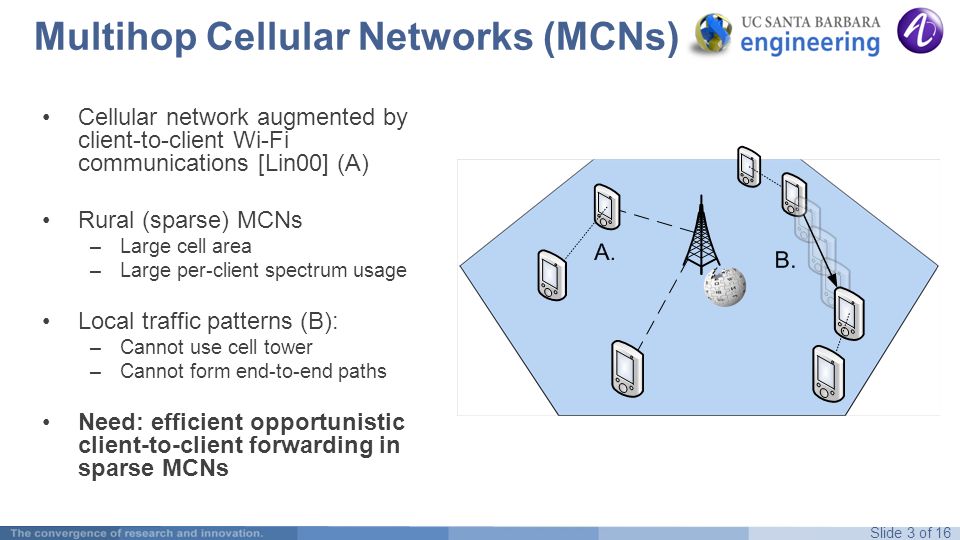 Multihop Cellular Networks (MCNs)

UC SANTA BARBARA engineering

• Cellular network augmented by client-to-client Wi-Fi communications [Lin00] (A)

• Rural (sparse) MCNs
– Large cell area
– Large per-client spectrum usage

• Local traffic patterns (B):
– Cannot use cell tower
– Cannot form end-to-end paths

• Need: efficient opportunistic client-to-client forwarding in sparse MCNs

A.

B.

The convergence of research and innovation.

Slide 3 of 16